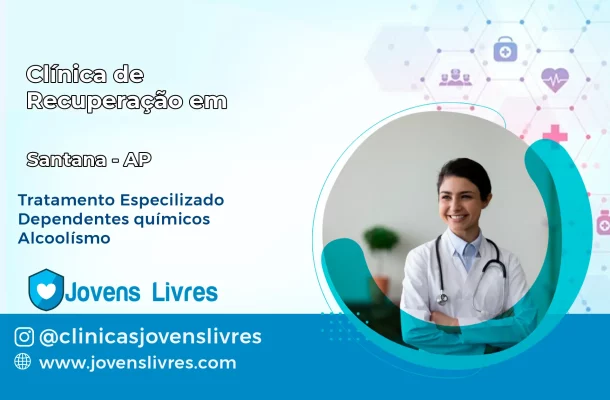 Clínica de Recuperação em

Santana - AP

Tratamento Especilizado
Dependentes químicos
Alcoolísmo

Jovens Livres

@clinicasjovenslivres
www.jovenslivres.com